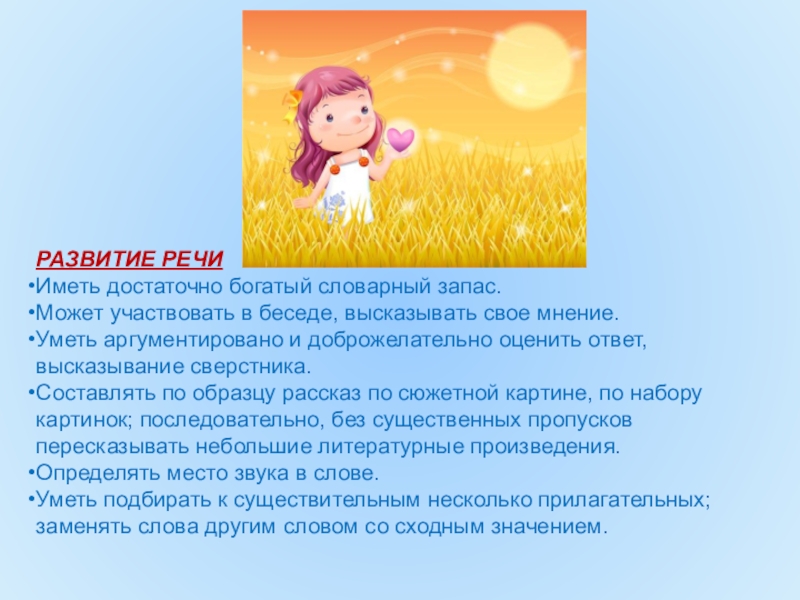 РАЗВИТИЕ РЕЧИ
•Иметь достаточно богатый словарный запас.
•Может участвовать в беседе, высказывать свое мнение.
•Уметь аргументировано и доброжелательно оценить ответ, высказывание сверстника.
•Составлять по образцу рассказ по сюжетной картине, по набору картинок; последовательно, без существенных пропусков пересказывать небольшие литературные произведения.
•Определять место звука в слове.
•Уметь подбирать к существительным несколько прилагательных; заменять слова другим словом со сходным значением.